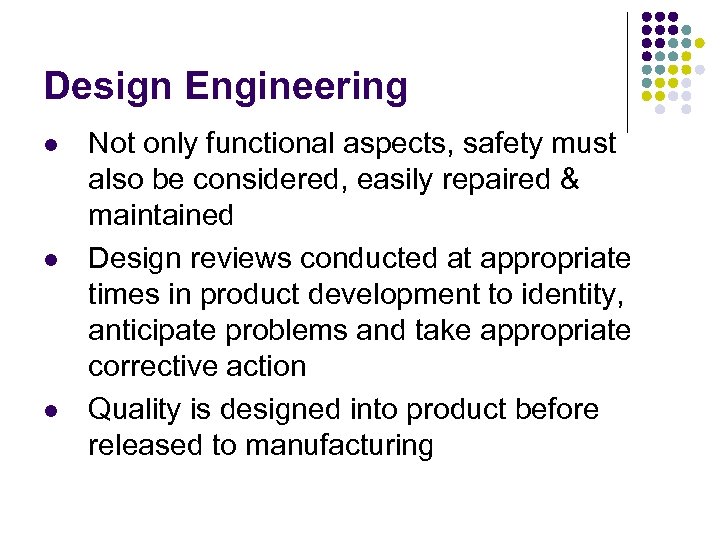 Design Engineering

- Not only functional aspects, safety must also be considered, easily repaired & maintained
- Design reviews conducted at appropriate times in product development to identity, anticipate problems and take appropriate corrective action
- Quality is designed into product before released to manufacturing